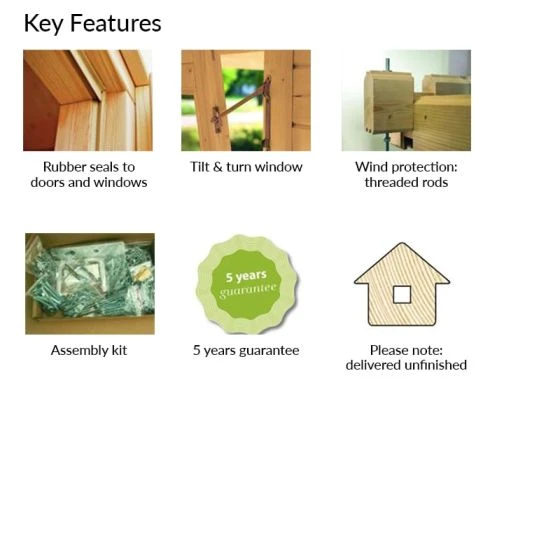 Key Features

Rubber seals to doors and windows

Tilt & turn window

Wind protection: threaded rods

Assembly kit

5 years guarantee

5 years guarantee

Please note: delivered unfinished